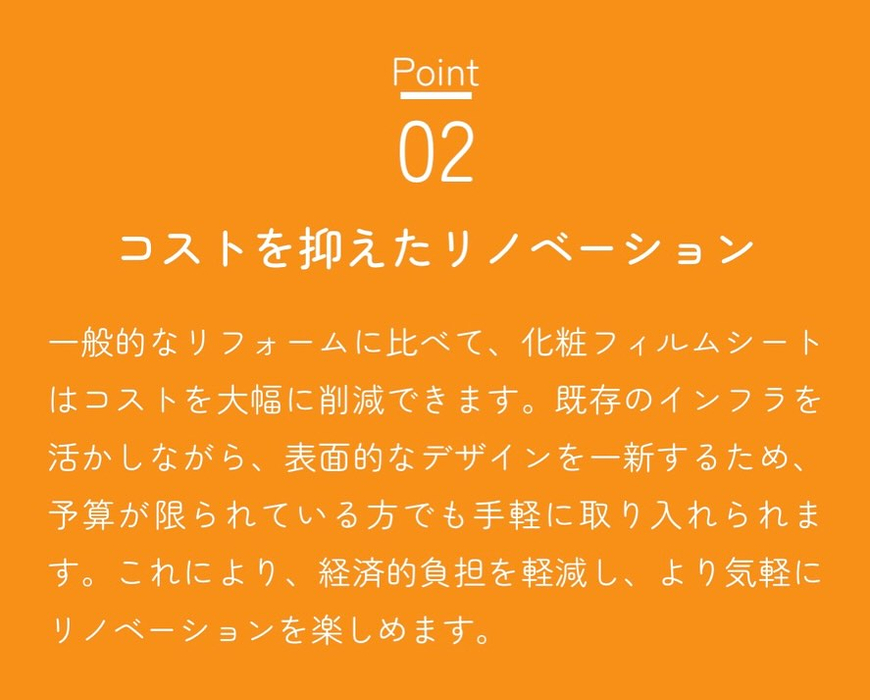 Point
02

コストを抑えたリノベーション

一般的なリフォームに比べて、化粧フィルムシートはコストを大幅に削減できます。既存のインフラを活かしながら、表面的なデザインを一新するため、予算が限られている方でも手軽に取り入れられます。これにより、経済的負担を軽減し、より気軽にリノベーションを楽しめます。